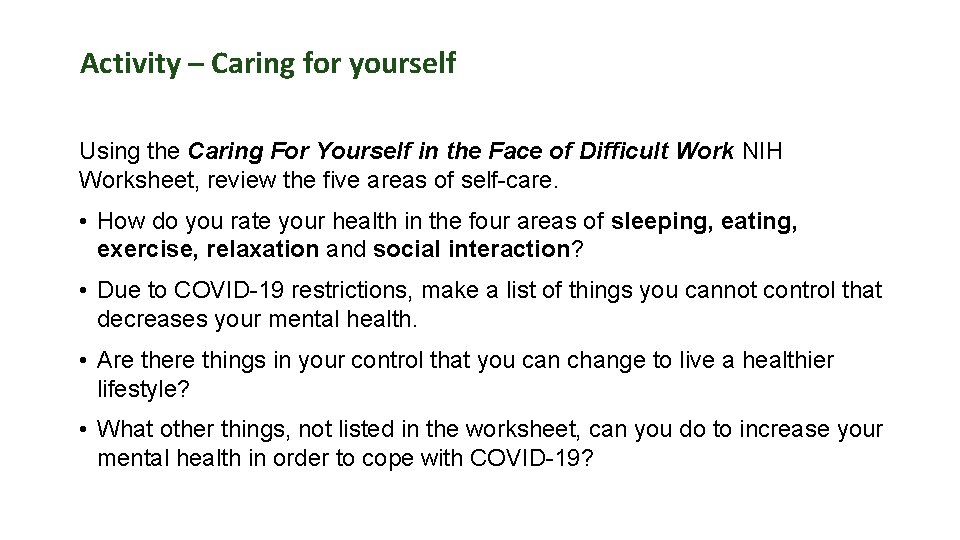 Activity – Caring for yourself

Using the Caring For Yourself in the Face of Difficult Work NIH Worksheet, review the five areas of self-care.

• How do you rate your health in the four areas of sleeping, eating, exercise, relaxation and social interaction?

• Due to COVID-19 restrictions, make a list of things you cannot control that decreases your mental health.

• Are there things in your control that you can change to live a healthier lifestyle?

• What other things, not listed in the worksheet, can you do to increase your mental health in order to cope with COVID-19?